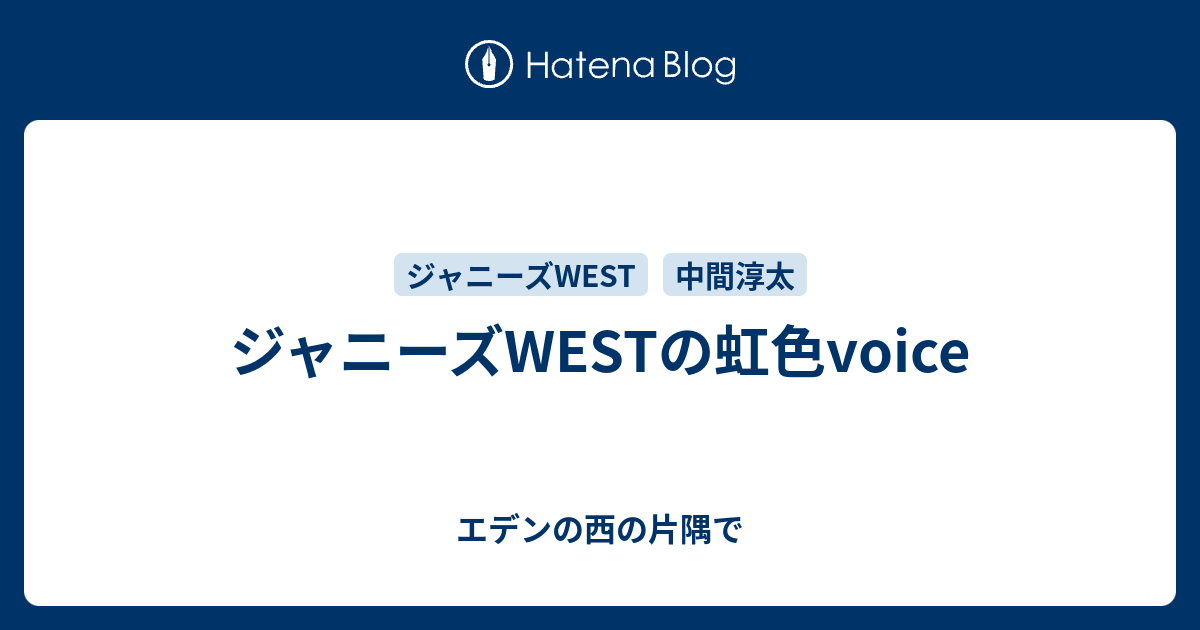 Hatena Blog

ジャニーズWEST 中間淳太

ジャニーズWESTの虹色voice

エデンの西の片隅で